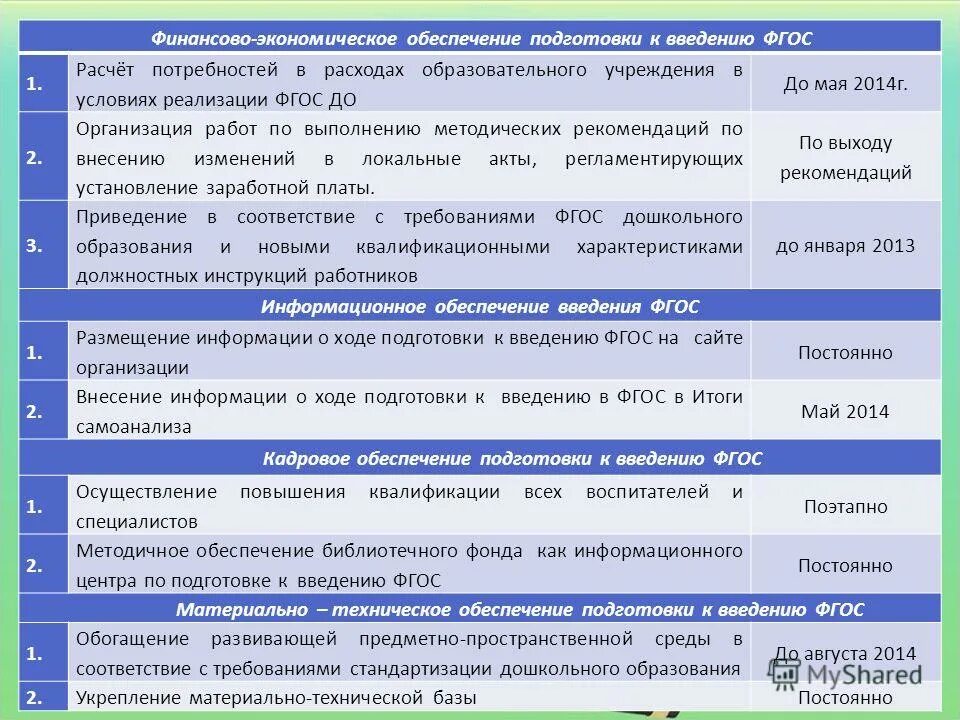 | Финансово-экономическое обеспечение подготовки к введению ФГОС | | |
|---|---|---|
| 1. | Расчёт потребностей в расходах образовательного учреждения в условиях реализации ФГОС ДО | До мая 2014г. |
| 2. | Организация работ по выполнению методических рекомендаций по внесению изменений в локальные акты, регламентирующих установление заработной платы. | По выходу рекомендаций |
| 3. | Приведение в соответствие с требованиями ФГОС дошкольного образования и новыми квалификационными характеристиками должностных инструкций работников | до января 2013 |
| Информационное обеспечение введения ФГОС | | |
| 1. | Размещение информации о ходе подготовки к введению ФГОС на сайте организации | Постоянно |
| 2. | Внесение информации о ходе подготовки к введению в ФГОС в Итоги самоанализа | Май 2014 |
| Кадровое обеспечение подготовки к введению ФГОС | | |
| 1. | Осуществление повышения квалификации всех воспитателей и специалистов | Поэтапно |
| 2. | Методичное обеспечение библиотечного фонда как информационного центра по подготовке к введению ФГОС | Постоянно |
| Материально – техническое обеспечение подготовки к введению ФГОС | | |
| 1. | Обогащение развивающей предметно-пространственной среды в соответствие с требованиями стандартизации дошкольного образования | До августа 2014 |
| 2. | Укрепление материально-технической базы | Постоянно |

MyShared